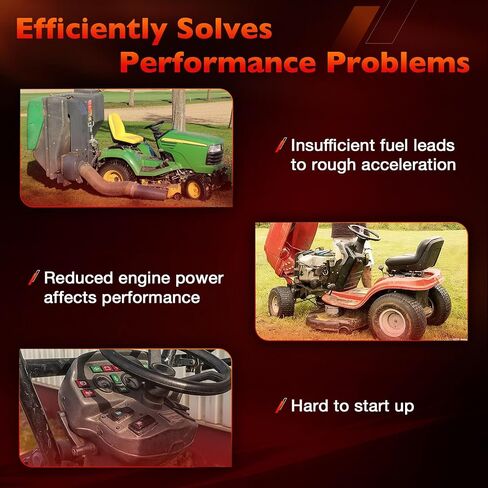 Efficiently Solves Performance Problems

Insufficient fuel leads to rough acceleration

Reduced engine power affects performance

Hard to start up